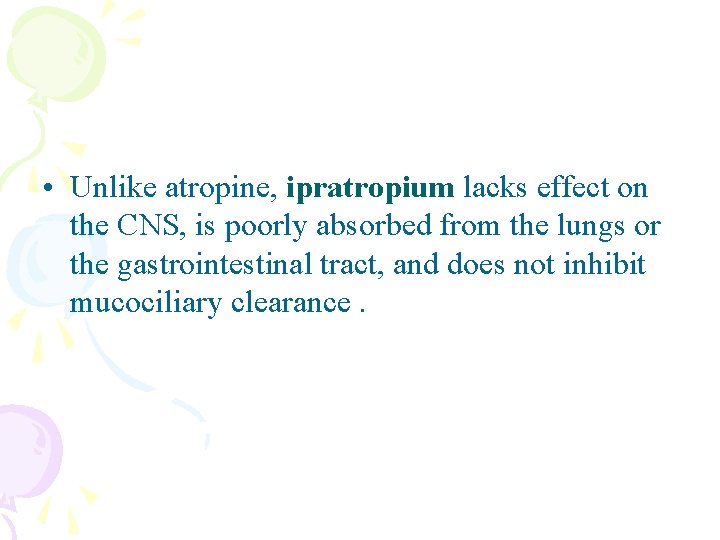 • Unlike atropine, ipratropium lacks effect on the CNS, is poorly absorbed from the lungs or the gastrointestinal tract, and does not inhibit mucociliary clearance .